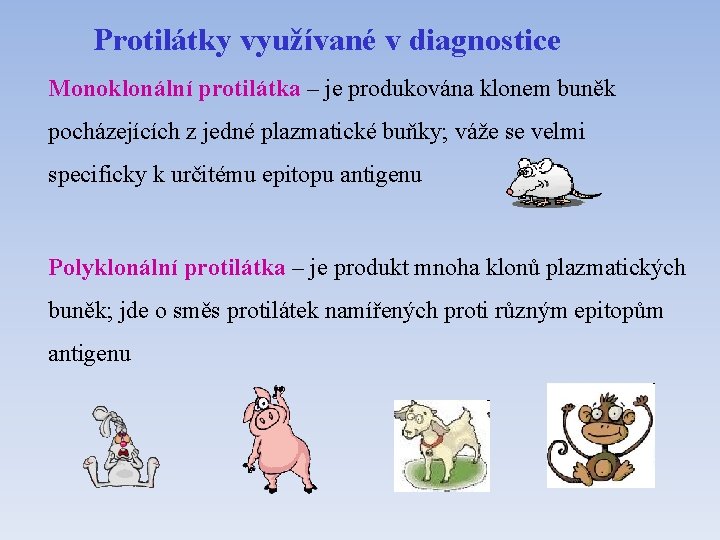 Protilátky využívané v diagnostice

Monoklonální protilátka – je produkována klonem buněk pocházejících z jedné plazmatické buňky; váže se velmi specificky k určitému epitopu antigenu

Polyklonální protilátka – je produkt mnoha klonů plazmatických buněk; jde o směs protilátek namířených proti různým epitopům antigenu